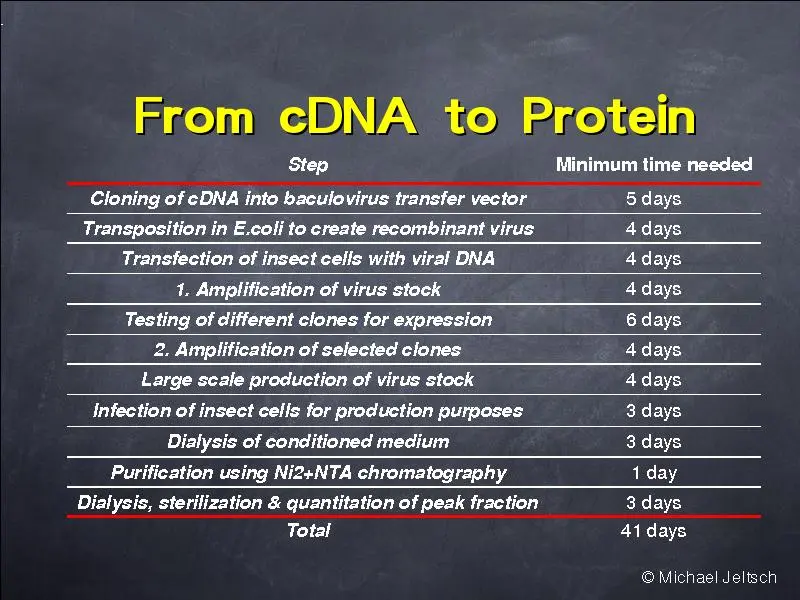 From cDNA to Protein

| Step | Minimum time needed |
|---|---|
| Cloning of cDNA into baculovirus transfer vector | 5 days |
| Transposition in E.coli to create recombinant virus | 4 days |
| Transfection of insect cells with viral DNA | 4 days |
| 1. Amplification of virus stock | 4 days |
| Testing of different clones for expression | 6 days |
| 2. Amplification of selected clones | 4 days |
| Large scale production of virus stock | 4 days |
| Infection of insect cells for production purposes | 3 days |
| Dialysis of conditioned medium | 3 days |
| Purification using Ni2+NTA chromatography | 1 day |
| Dialysis, sterilization & quantitation of peak fraction | 3 days |
| Total | 41 days |

© Michael Jeltsch